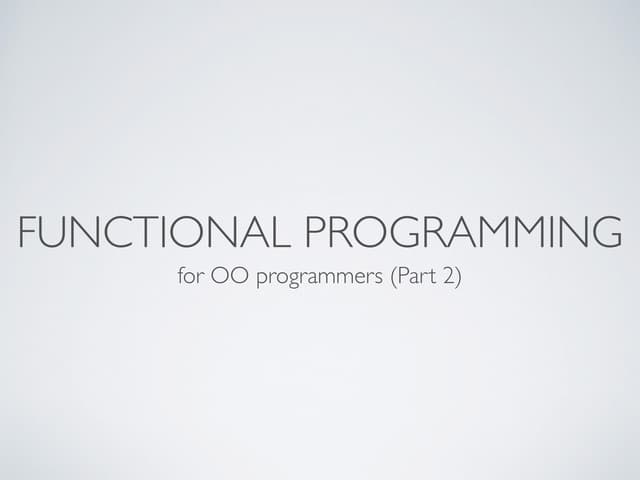 FUNCTIONAL PROGRAMMING

for OO programmers (Part 2)